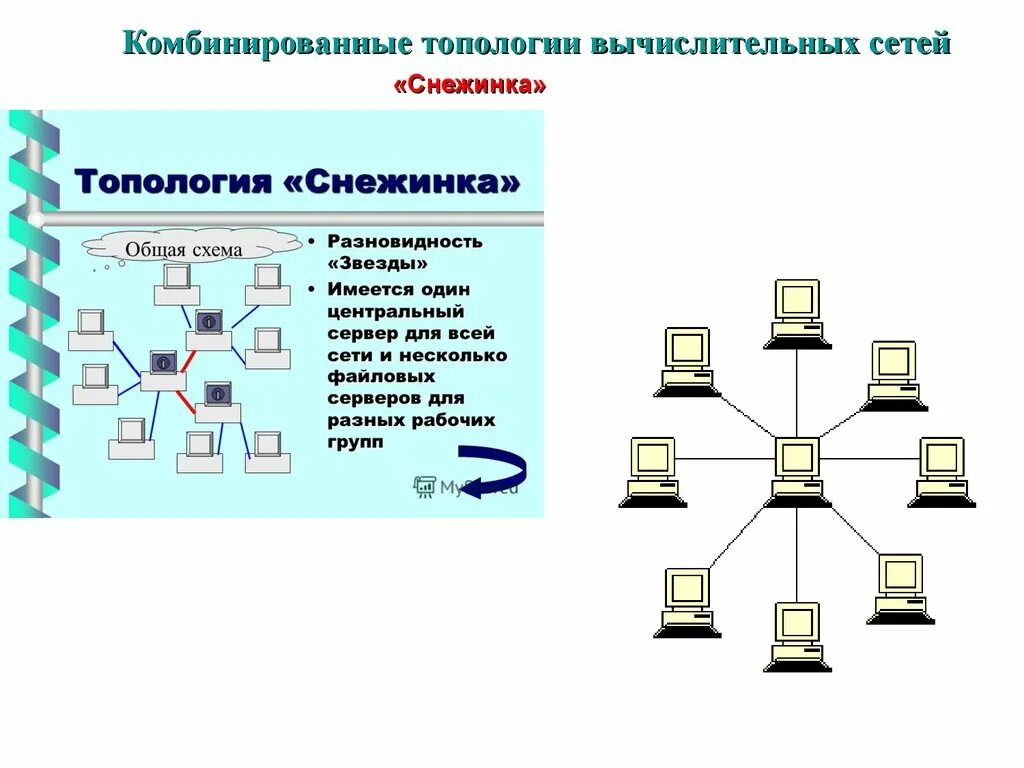 Комбинированные топологии вычислительных сетей

«Снежинка»

Топология «Снежинка»

Общая схема

• Разновидность «Звезды»

• Имеется один центральный сервер для всей сети и несколько файловых серверов для разных рабочих групп

MyShared